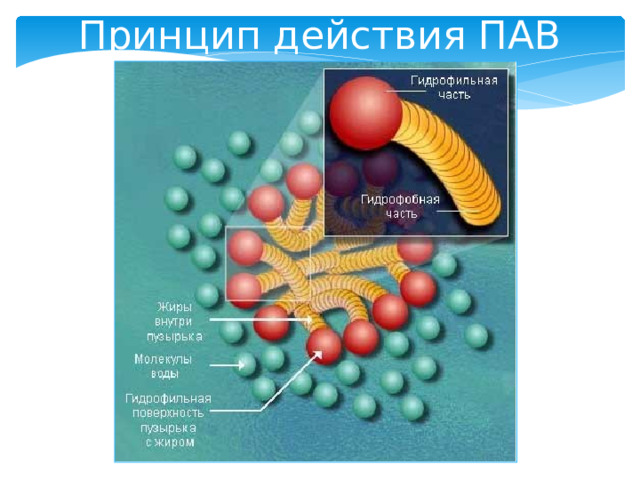 Принцип действия ПАВ

Гидрофильная часть

Гидрофобная часть

Жиры внутри пузырька

Молекулы воды

Гидрофильная поверхность пузырька с жиром